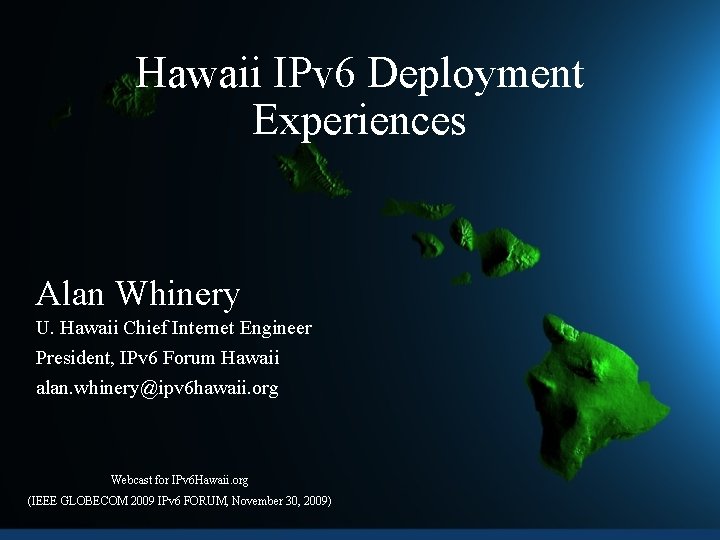 Hawaii IPv6 Deployment Experiences

Alan Whinery

U. Hawaii Chief Internet Engineer

President, IPv6 Forum Hawaii

alan.whinery@ipv6hawaii.org

Webcast for IPv6Hawaii.org

(IEEE GLOBECOM 2009 IPv6 FORUM, November 30, 2009)